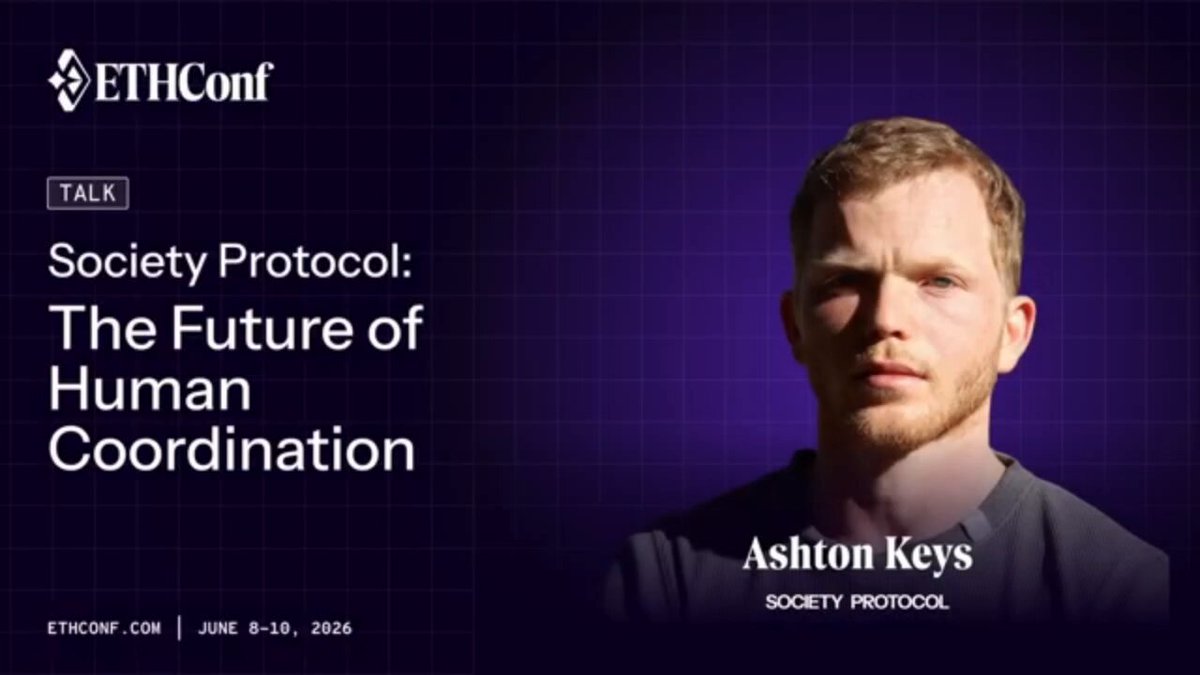 ETHConf

TALK

Society Protocol:

The Future of Human Coordination

Ashton Keys

SOCIETY PROTOCOL

ETHCONF.COM | JUNE 8-10, 2026